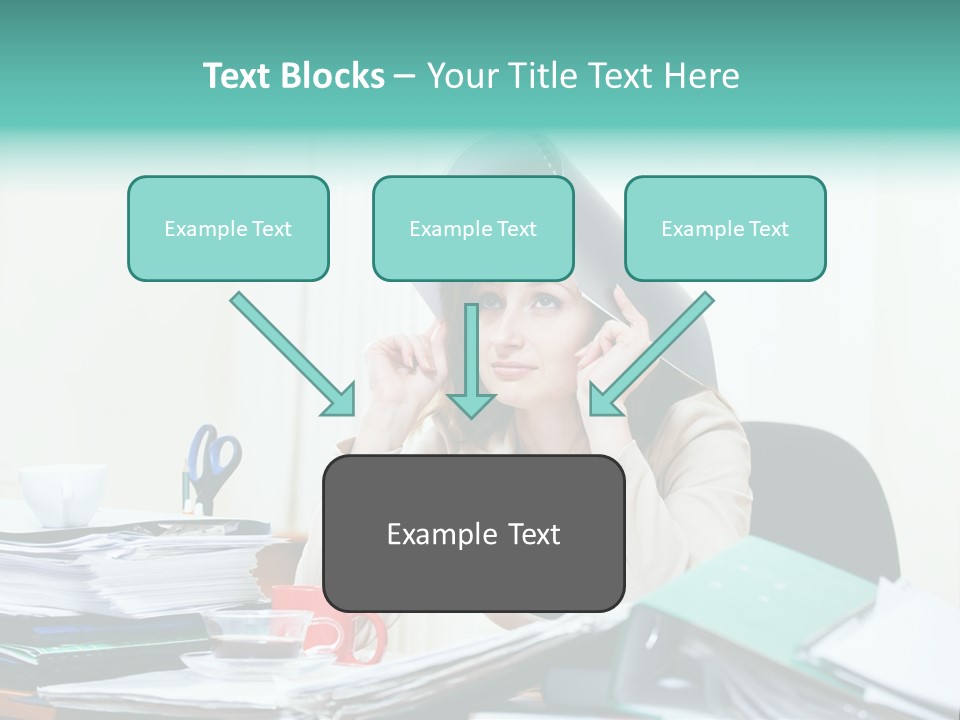 Text Blocks – Your Title Text Here

Example Text

Example Text

Example Text

Example Text